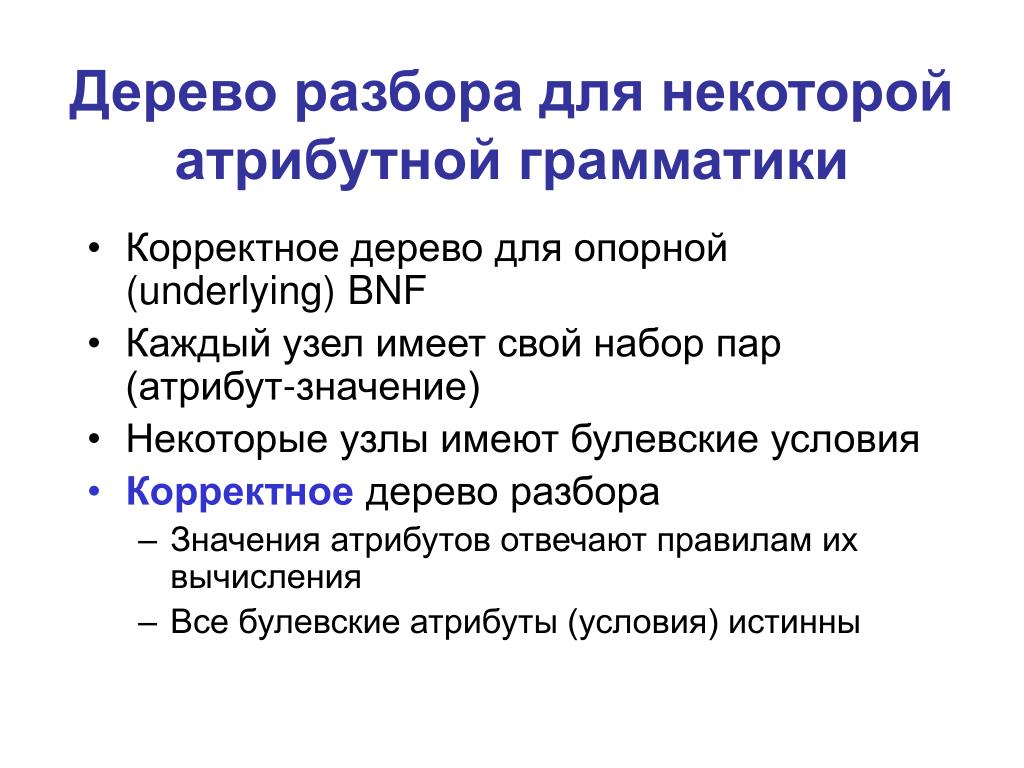 Дерево разбора для некоторой атрибутной грамматики

• Корректное дерево для опорной (underlying) BNF
• Каждый узел имеет свой набор пар (атрибут-значение)
• Некоторые узлы имеют булевские условия
• Корректное дерево разбора
– Значения атрибутов отвечают правилам их вычисления
– Все булевские атрибуты (условия) истинны